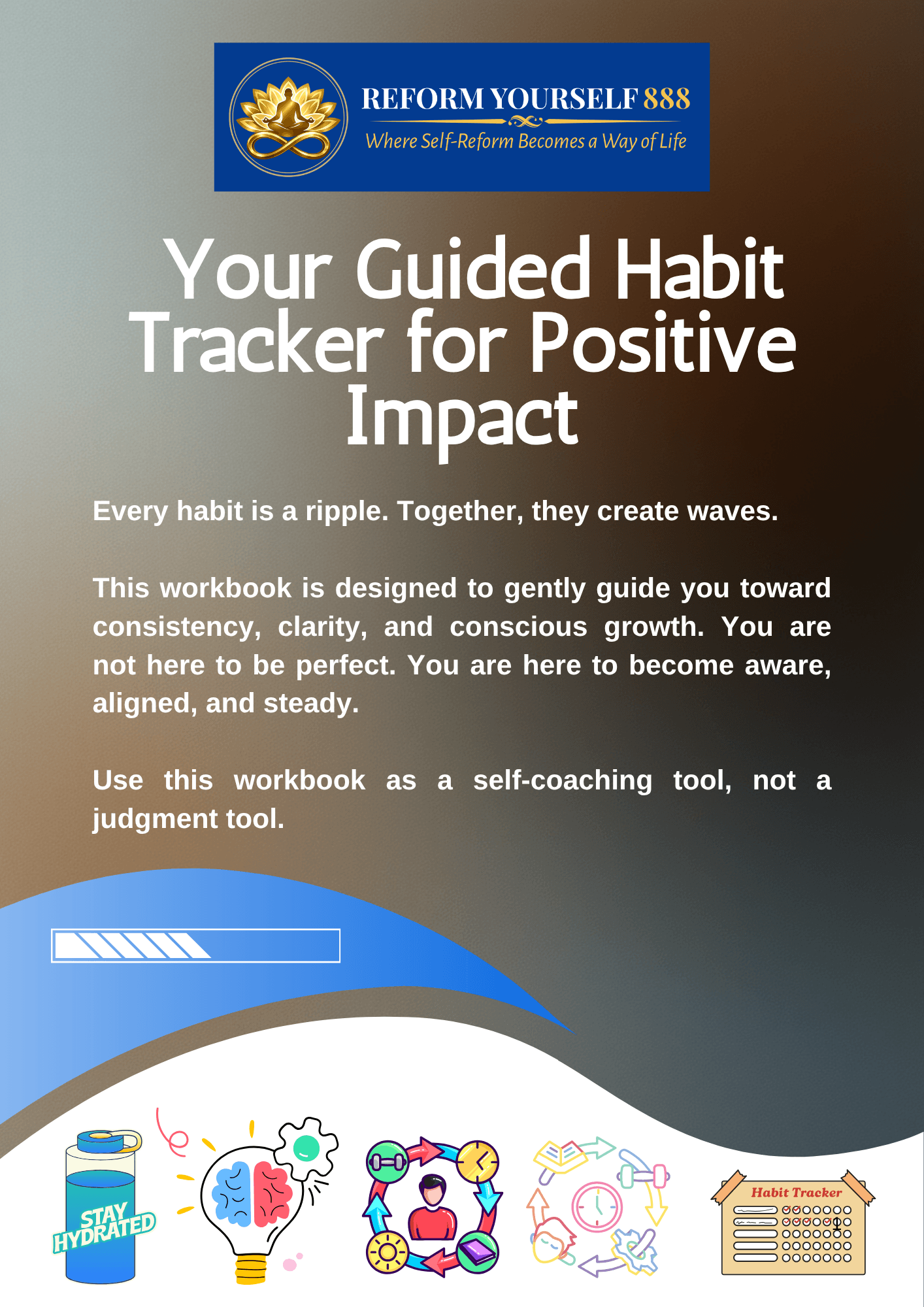 REFORM YOURSELF 888
Where Self-Reform Becomes a Way of Life

Your Guided Habit Tracker for Positive Impact

Every habit is a ripple. Together, they create waves.

This workbook is designed to gently guide you toward consistency, clarity, and conscious growth. You are not here to be perfect. You are here to become aware, aligned, and steady.

Use this workbook as a self-coaching tool, not a judgment tool.

STAY HYDRATED

Habit Tracker